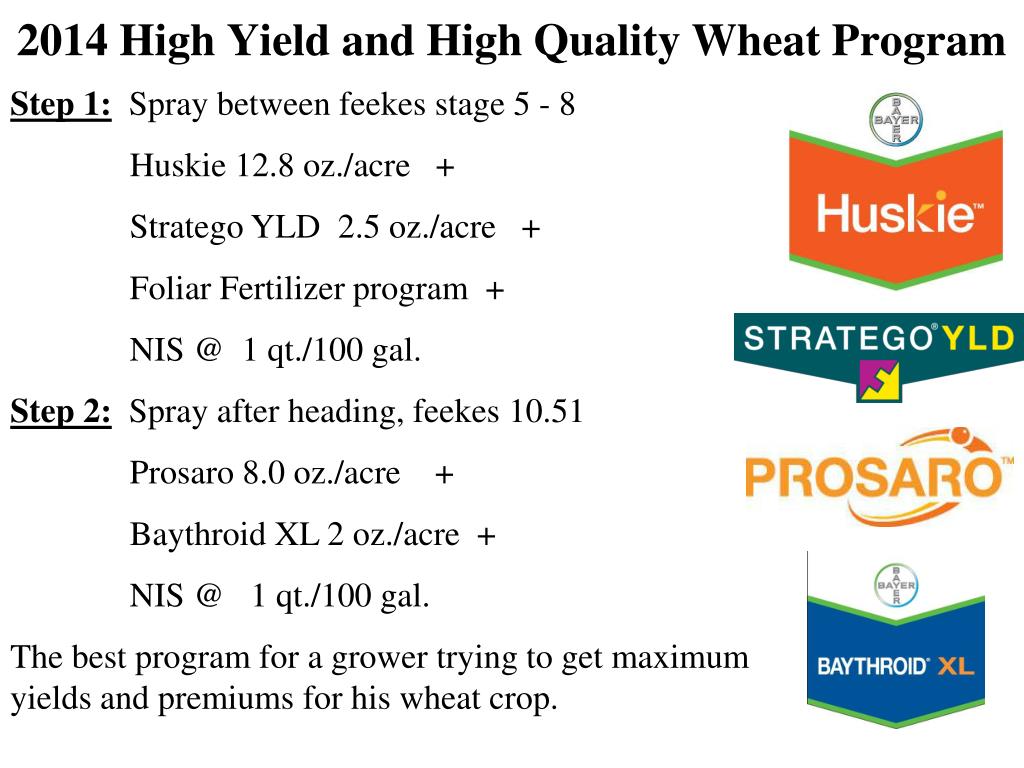 2014 High Yield and High Quality Wheat Program

Step 1: Spray between feekes stage 5 - 8

Huskie 12.8 oz./acre +

Stratego YLD 2.5 oz./acre +

Foliar Fertilizer program +

NIS @ 1 qt./100 gal.

Step 2: Spray after heading, feekes 10.51

Prosaro 8.0 oz./acre +

Baythroid XL 2 oz./acre +

NIS @ 1 qt./100 gal.

The best program for a grower trying to get maximum yields and premiums for his wheat crop.

BAYER

Huskie™

STRATEGO® YLD

PROSARO™

BAYER

BAYTHROID® XL